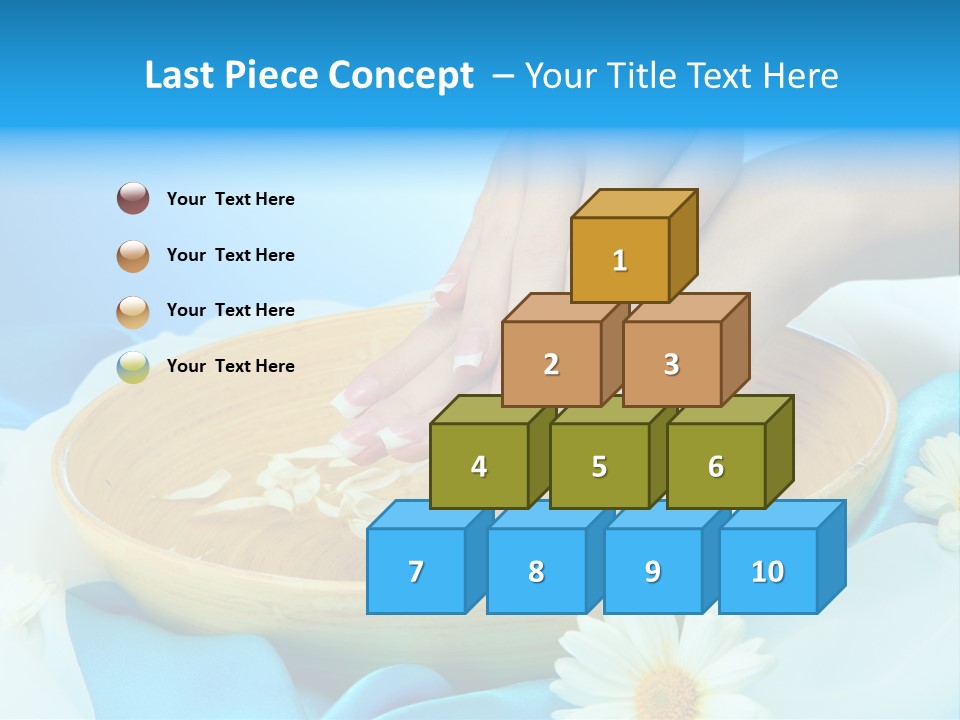 Last Piece Concept – Your Title Text Here

Your Text Here

Your Text Here

Your Text Here

Your Text Here

1

2

3

4

5

6

7

8

9

10